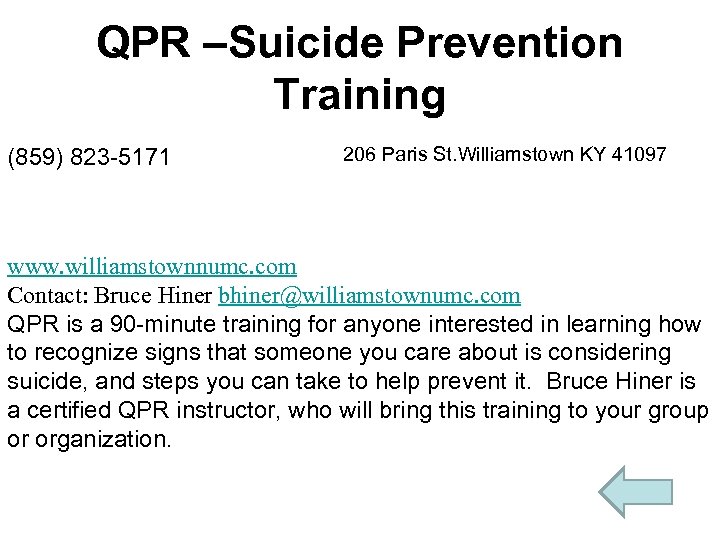 QPR –Suicide Prevention Training

(859) 823-5171

206 Paris St.Williamstown KY 41097

www.williamstownnumc.com
Contact: Bruce Hiner bhiner@williamstownumc.com
QPR is a 90-minute training for anyone interested in learning how to recognize signs that someone you care about is considering suicide, and steps you can take to help prevent it. Bruce Hiner is a certified QPR instructor, who will bring this training to your group or organization.